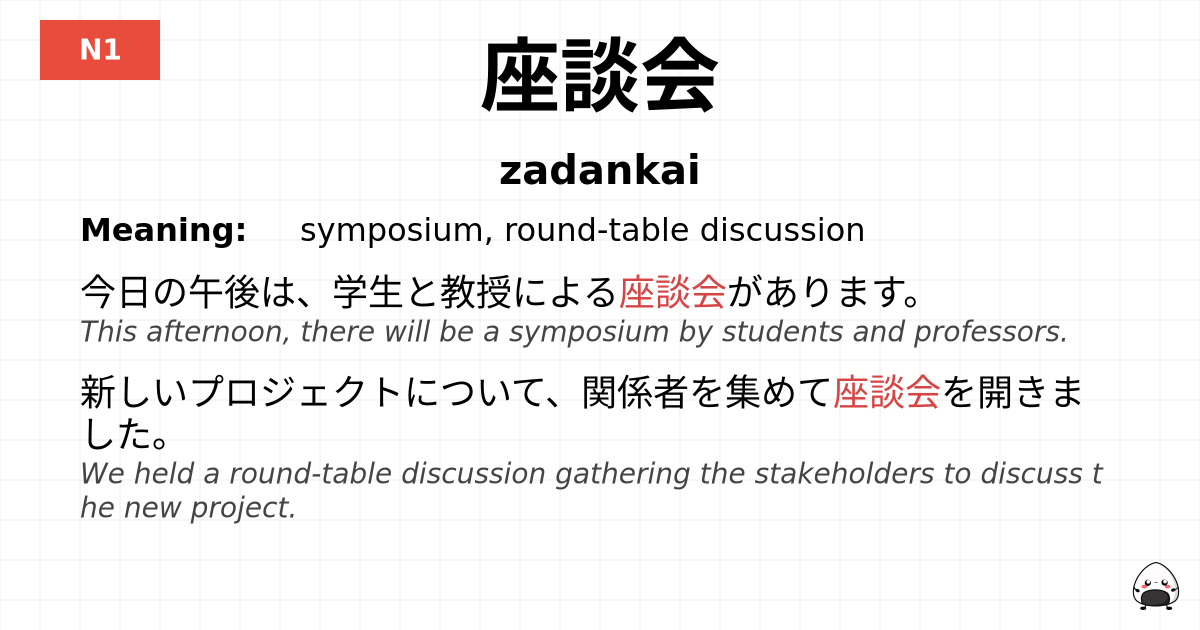 N1

座談会

zadankai

Meaning: symposium, round-table discussion

今日の午後は、学生と教授による座談会があります。
This afternoon, there will be a symposium by students and professors.

新しいプロジェクトについて、関係者を集めて座談会を開きました。
We held a round-table discussion gathering the stakeholders to discuss the new project.